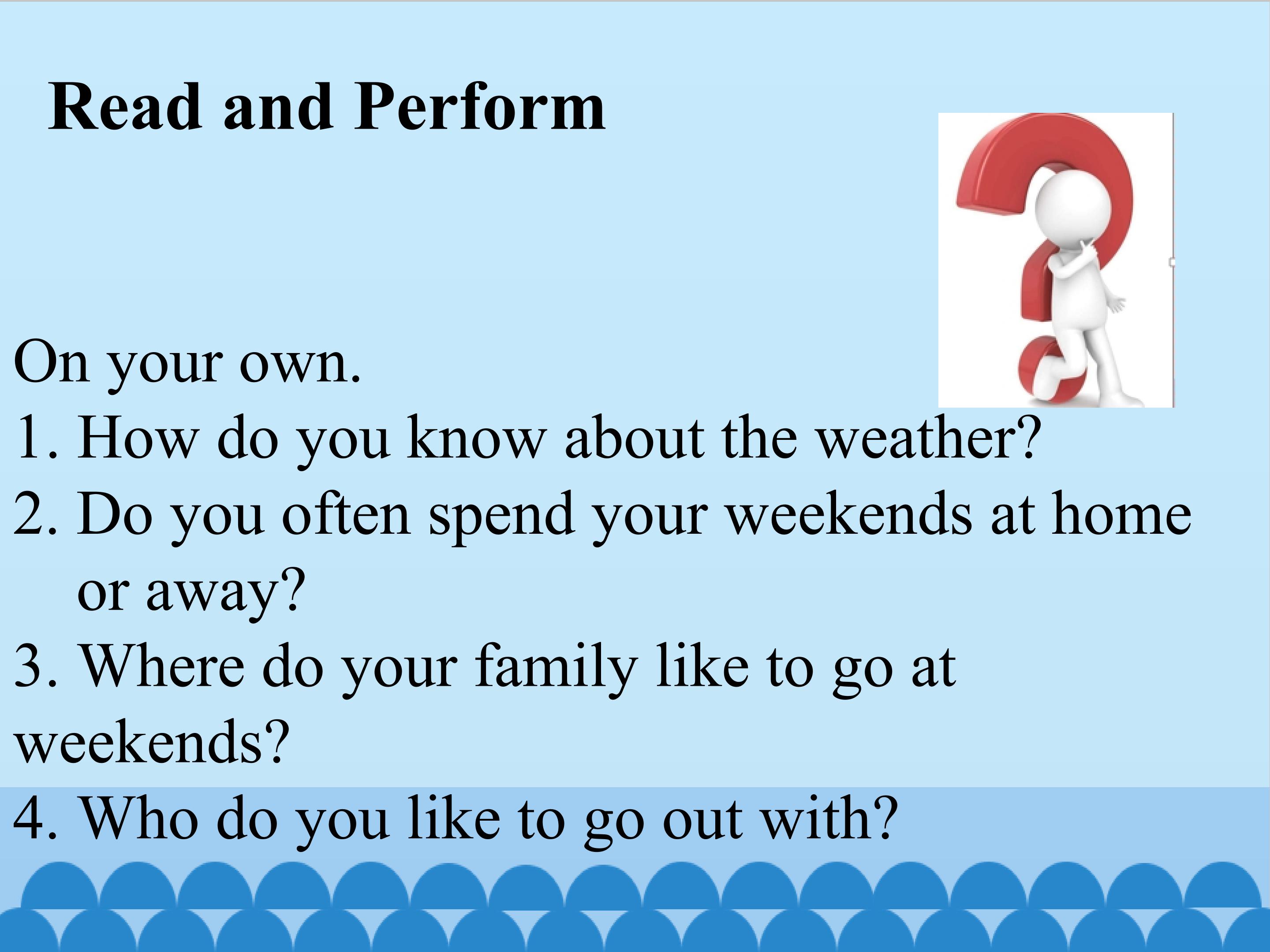 Read and Perform

On your own.
1. How do you know about the weather?
2. Do you often spend your weekends at home or away?
3. Where do your family like to go at weekends?
4. Who do you like to go out with?